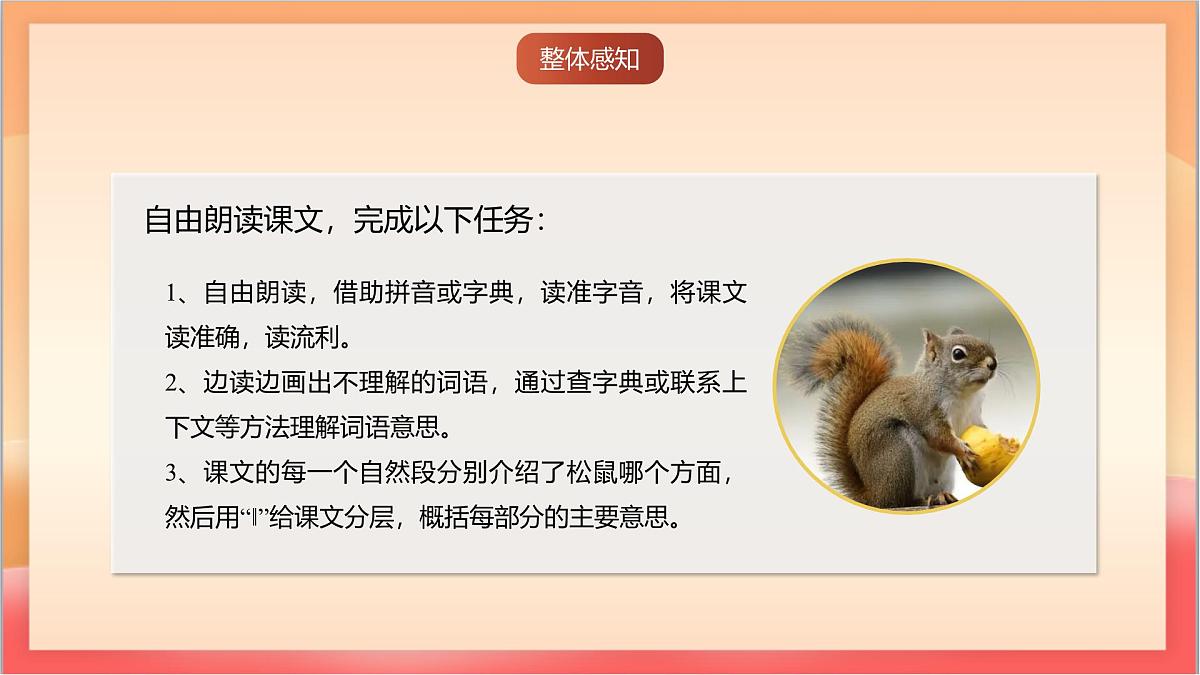 整体感知

自由朗读课文，完成以下任务：

1、自由朗读，借助拼音或字典，读准字音，将课文读准确，读流利。
2、边读边画出不理解的词语，通过查字典或联系上下文等方法理解词语意思。
3、课文的每一个自然段分别介绍了松鼠哪个方面，然后用“‖”给课文分层，概括每部分的主要意思。